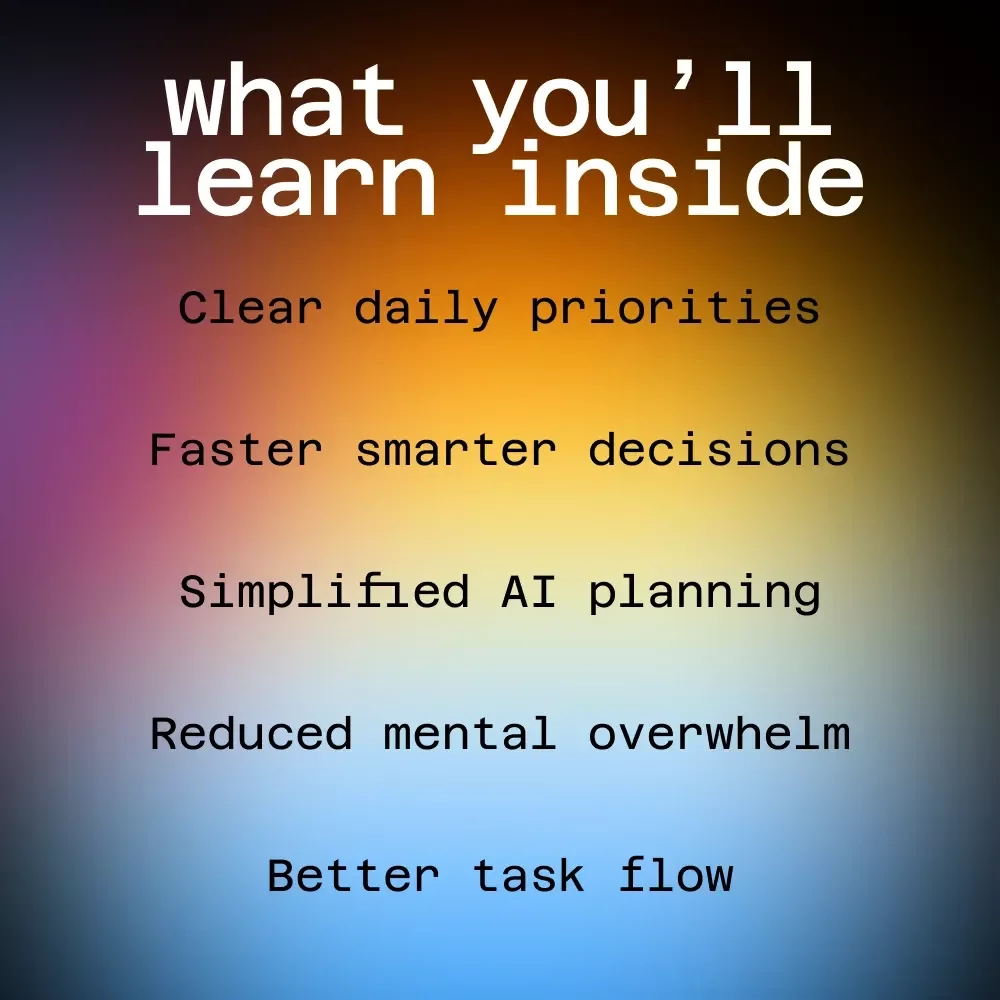 what you'll learn inside

Clear daily priorities

Faster smarter decisions

Simplified AI planning

Reduced mental overwhelm

Better task flow